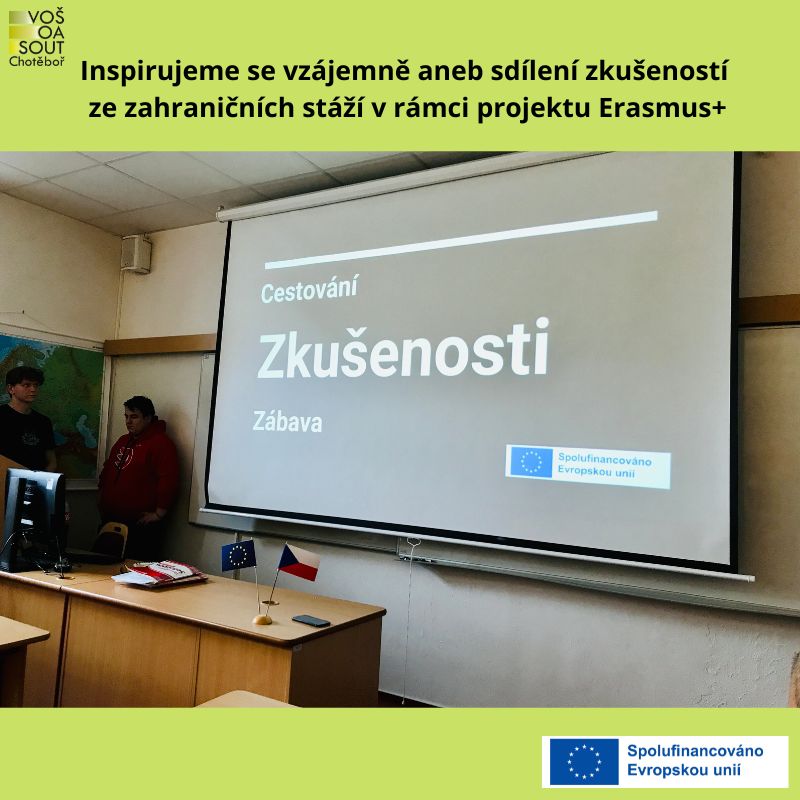 VOŠ
OA
SOUT
Chotěboř

Inspirujeme se vzájemně aneb sdílení zkušeností ze zahraničních stáží v rámci projektu Erasmus+

Cestování

Zkušenosti

Zábava

Spolufinancováno Evropskou unií

Spolufinancováno Evropskou unií